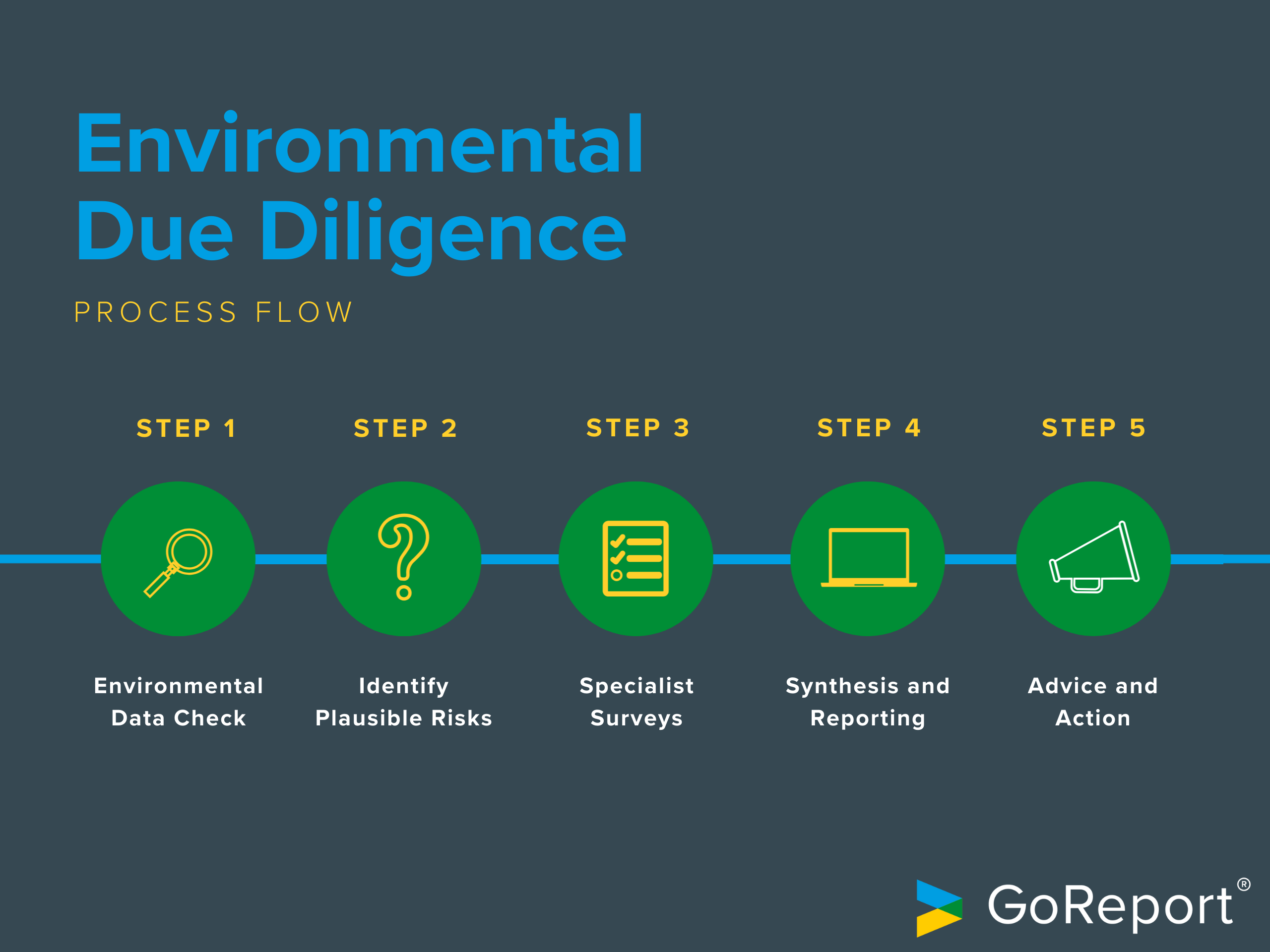 Environmental Due Diligence

PROCESS FLOW

STEP 1

Environmental Data Check

STEP 2

Identify Plausible Risks

STEP 3

Specialist Surveys

STEP 4

Synthesis and Reporting

STEP 5

Advice and Action

GoReport®